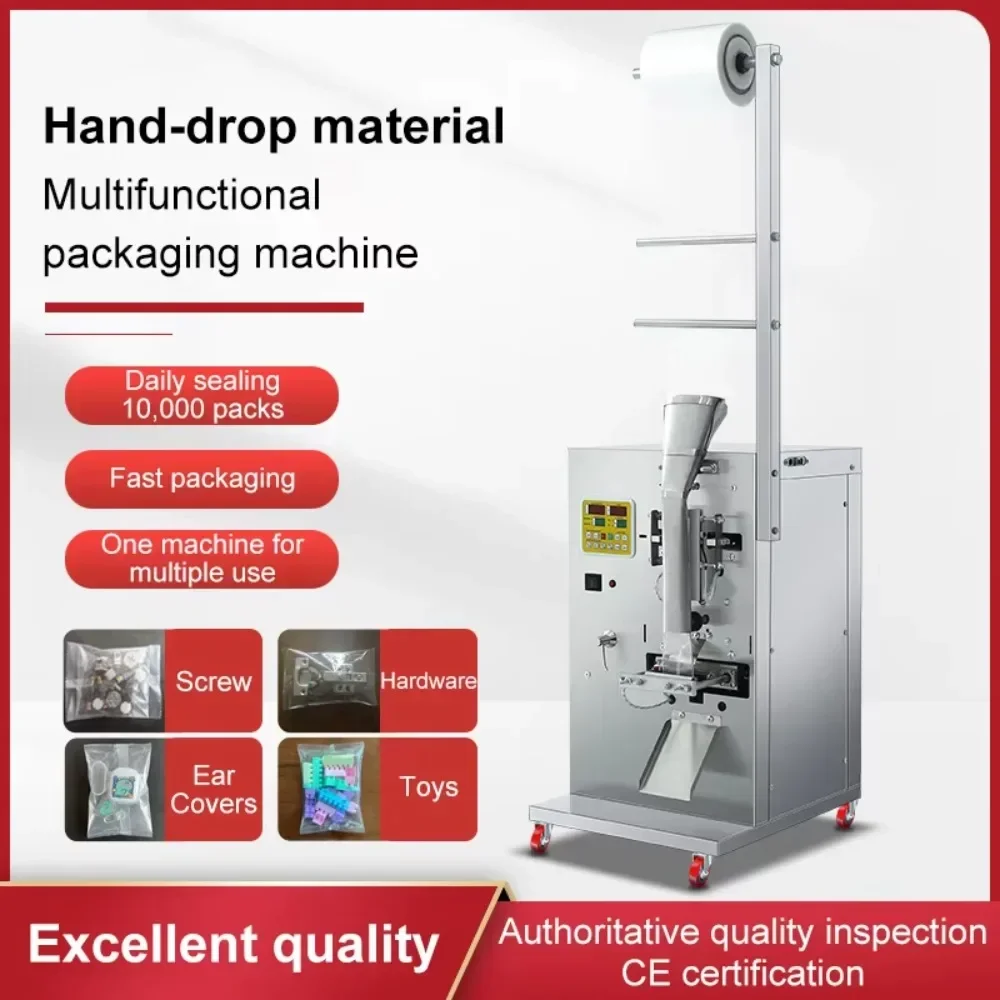 Hand-drop material

Multifunctional packaging machine

Daily sealing 10,000 packs

Fast packaging

One machine for multiple use

Screw

Hardware

Ear Covers

Toys

Excellent quality

Authoritative quality inspection CE certification